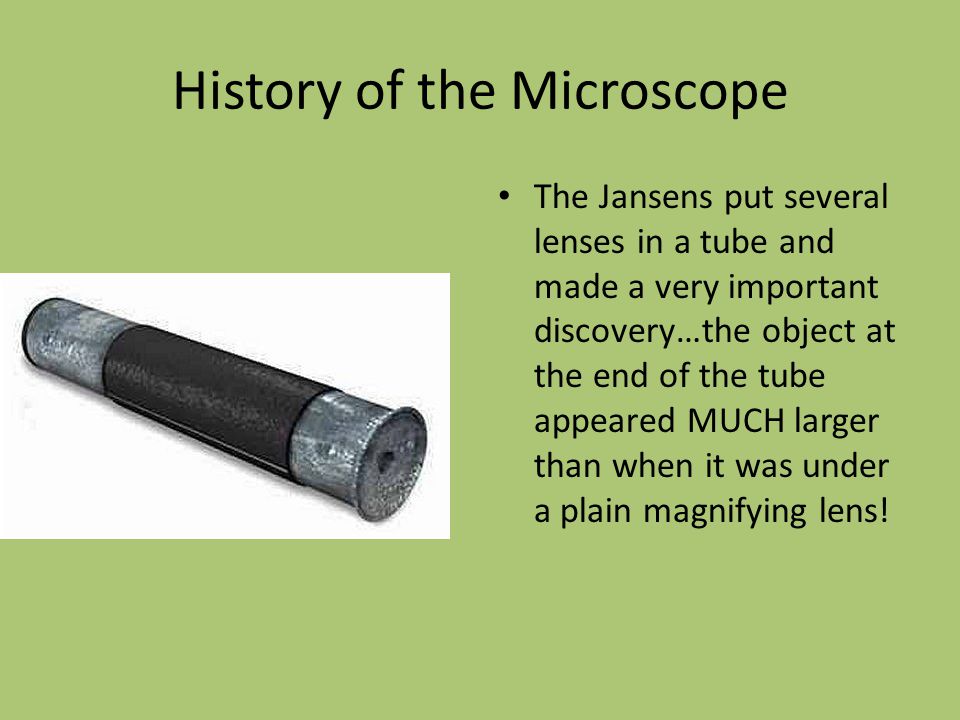 History of the Microscope

• The Jansens put several lenses in a tube and made a very important discovery…the object at the end of the tube appeared MUCH larger than when it was under a plain magnifying lens!